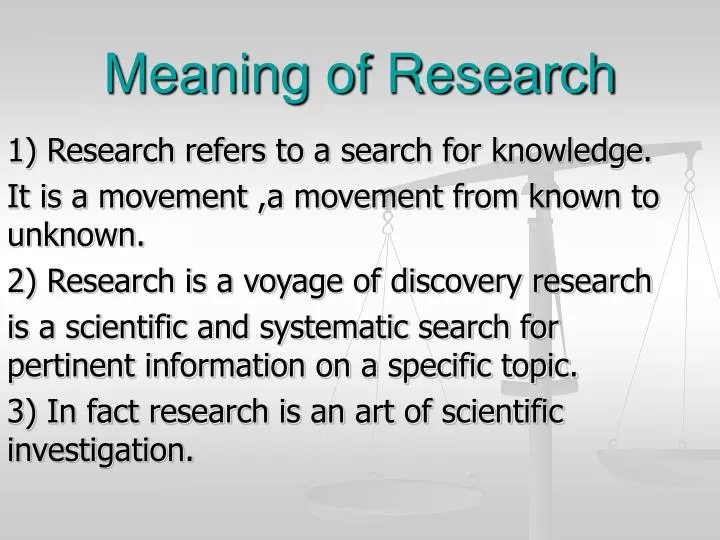 Meaning of Research

1) Research refers to a search for knowledge.

It is a movement ,a movement from known to unknown.

2) Research is a voyage of discovery research

is a scientific and systematic search for pertinent information on a specific topic.

3) In fact research is an art of scientific investigation.